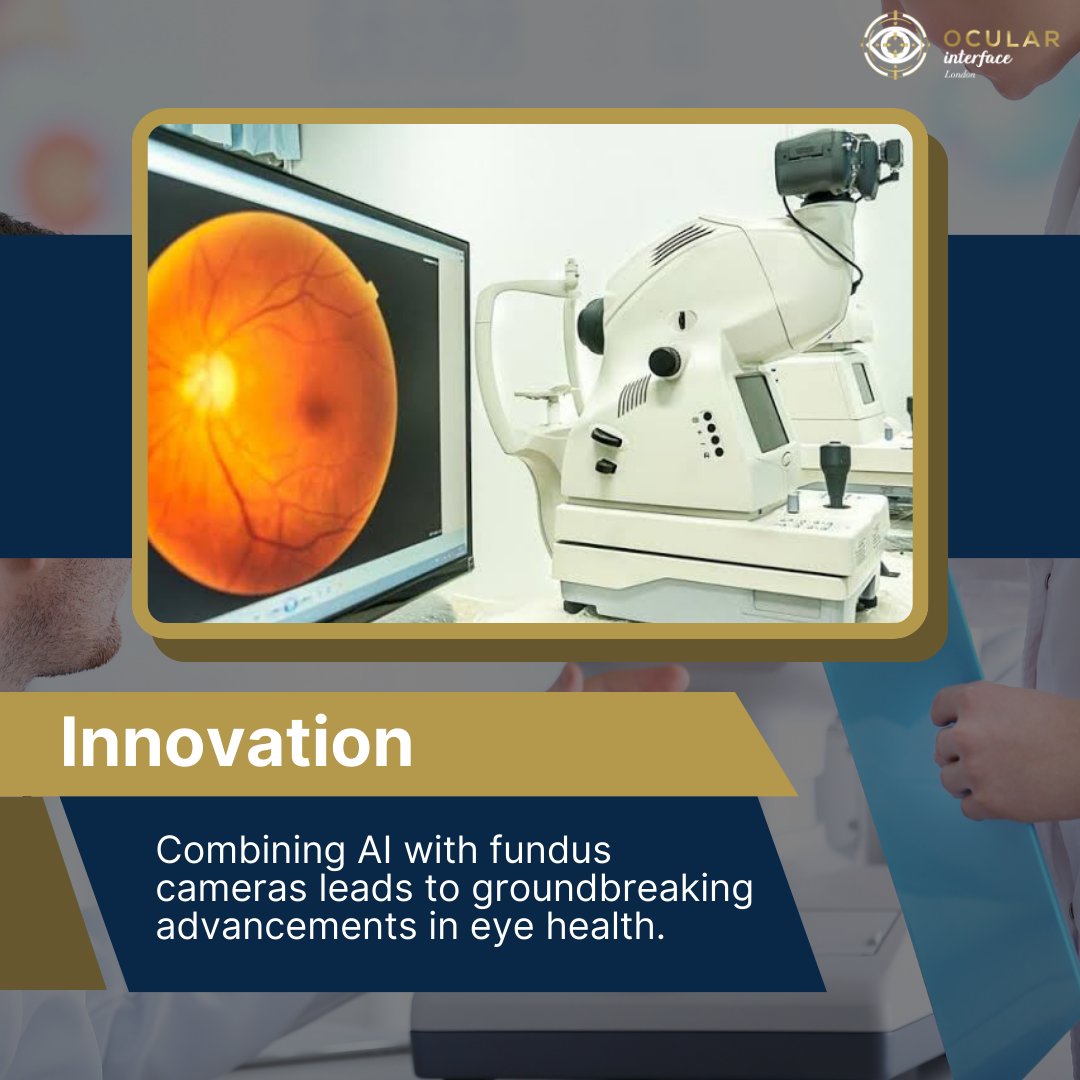 OCULAR
interface
London

Innovation

Combining AI with fundus cameras leads to groundbreaking advancements in eye health.